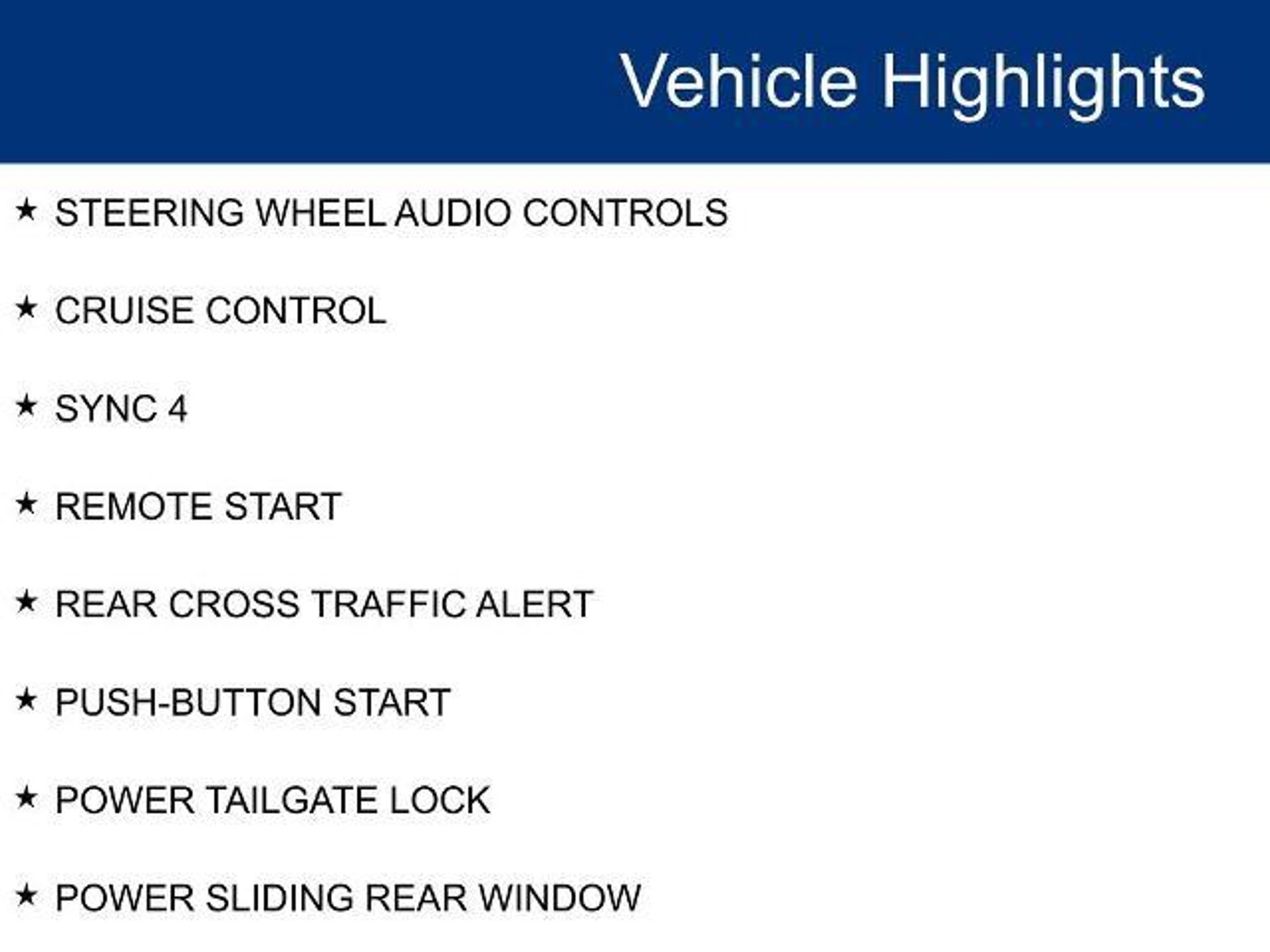 Vehicle Highlights

★ STEERING WHEEL AUDIO CONTROLS

★ CRUISE CONTROL

★ SYNC 4

★ REMOTE START

★ REAR CROSS TRAFFIC ALERT

★ PUSH-BUTTON START

★ POWER TAILGATE LOCK

★ POWER SLIDING REAR WINDOW